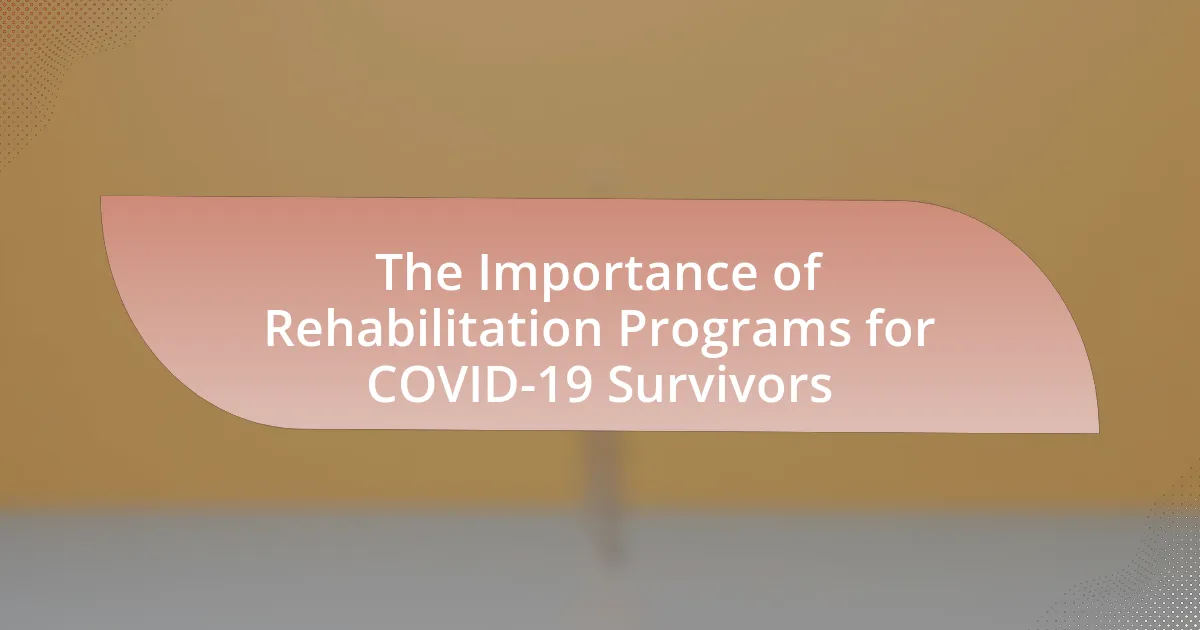 The Importance of Rehabilitation Programs for COVID-19 Survivors